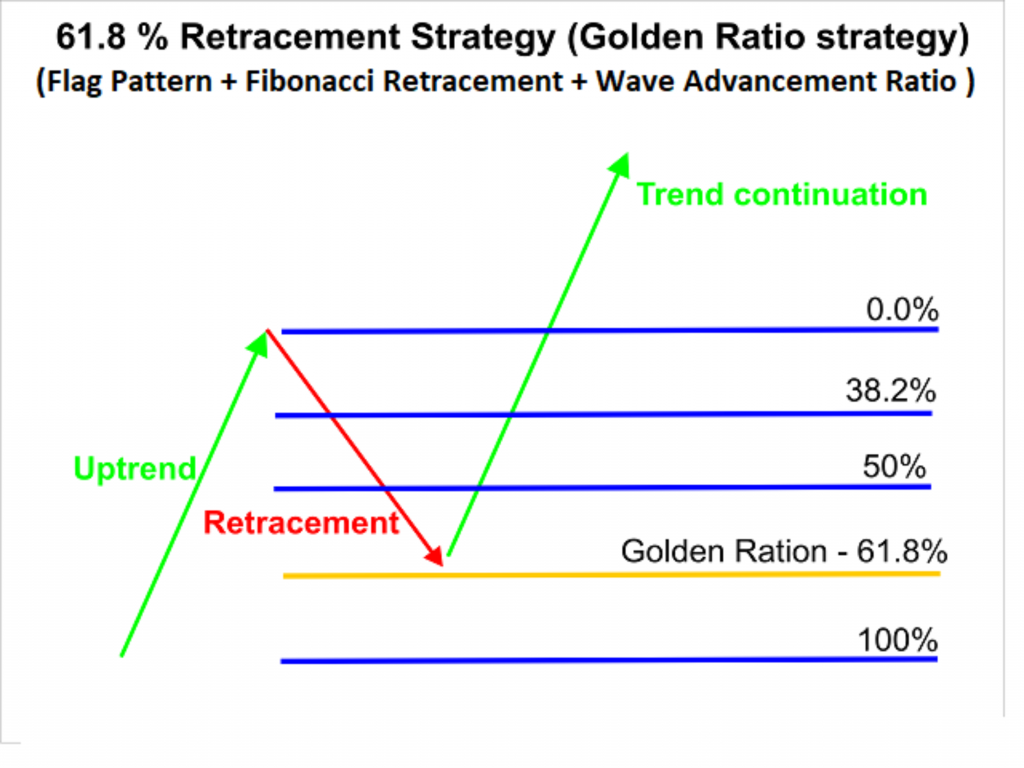 61.8 % Retracement Strategy (Golden Ratio strategy)
(Flag Pattern + Fibonacci Retracement + Wave Advancement Ratio )

Trend continuation

0.0%

38.2%

Uptrend

50%

Retracement

Golden Ration - 61.8%

100%